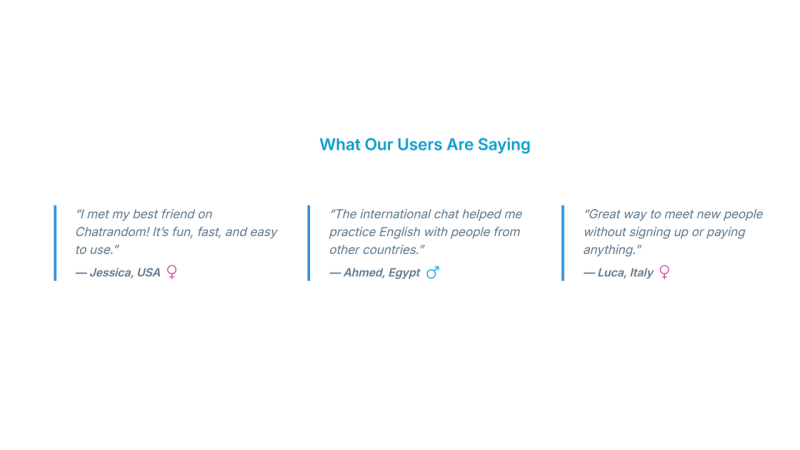 What Our Users Are Saying

"I met my best friend on Chatrandom! It's fun, fast, and easy to use."

— Jessica, USA ♀

"The international chat helped me practice English with people from other countries."

— Ahmed, Egypt ♂

"Great way to meet new people without signing up or paying anything."

— Luca, Italy ♀